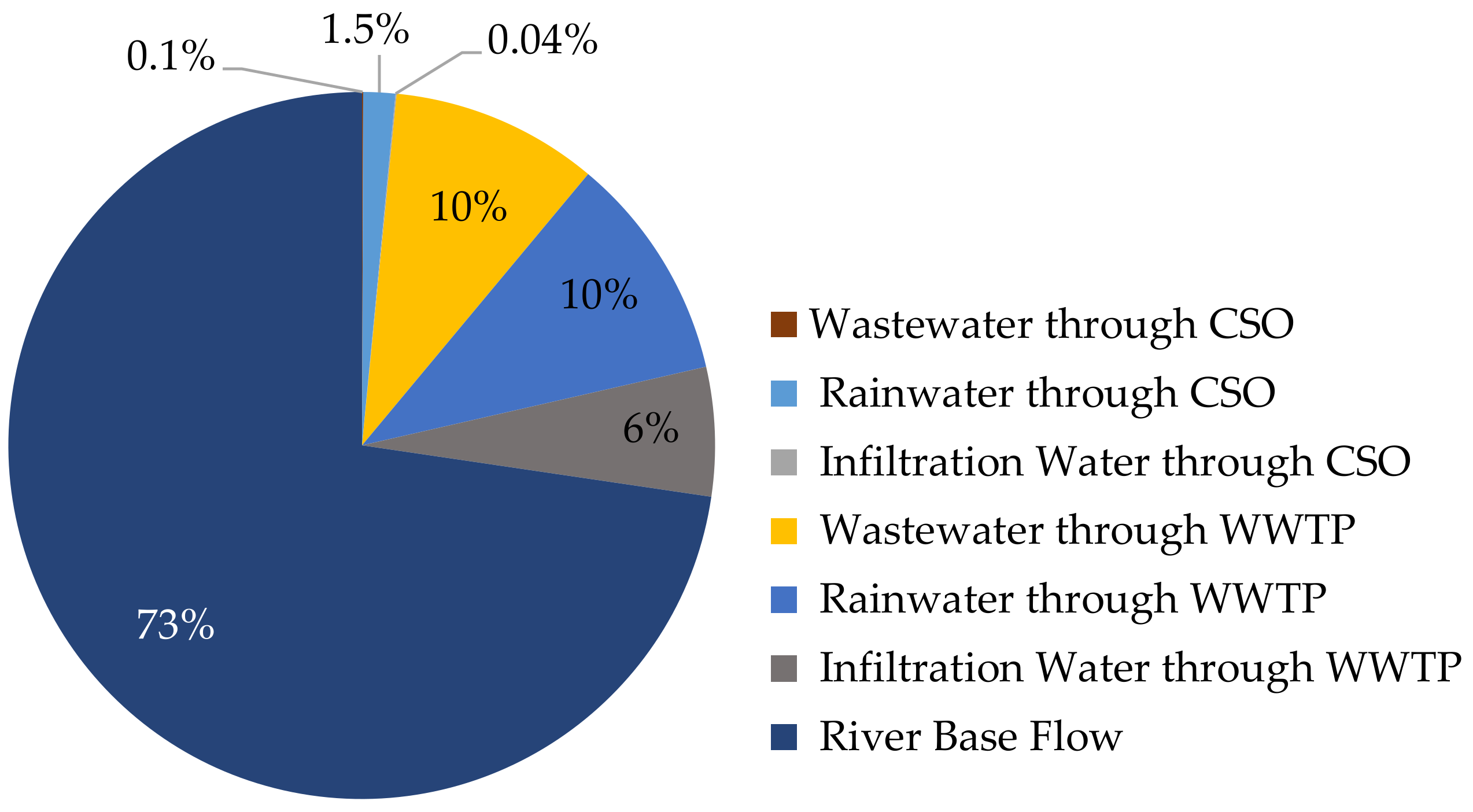 0.1%
1.5%
0.04%
10%
10%
6%
73%

Wastewater through CSO
Rainwater through CSO
Infiltration Water through CSO
Wastewater through WWTP
Rainwater through WWTP
Infiltration Water through WWTP
River Base Flow